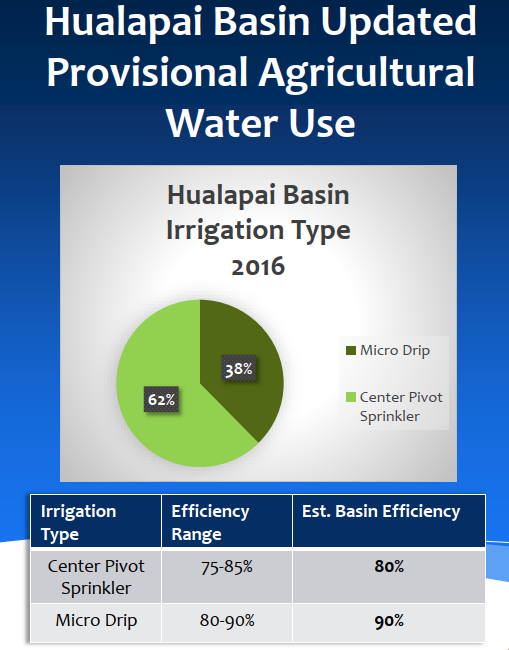 Hualapai Basin Updated Provisional Agricultural Water Use

Hualapai Basin Irrigation Type 2016

38%

62%

Micro Drip

Center Pivot Sprinkler

| Irrigation Type | Efficiency Range | Est. Basin Efficiency |
|---|---|---|
| Center Pivot Sprinkler | 75-85% | **80%** |
| Micro Drip | 80-90% | **90%** |